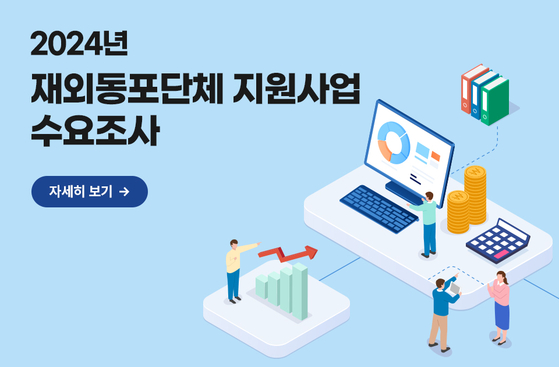 2024년
재외동포단체 지원사업
수요조사

자세히 보기 →